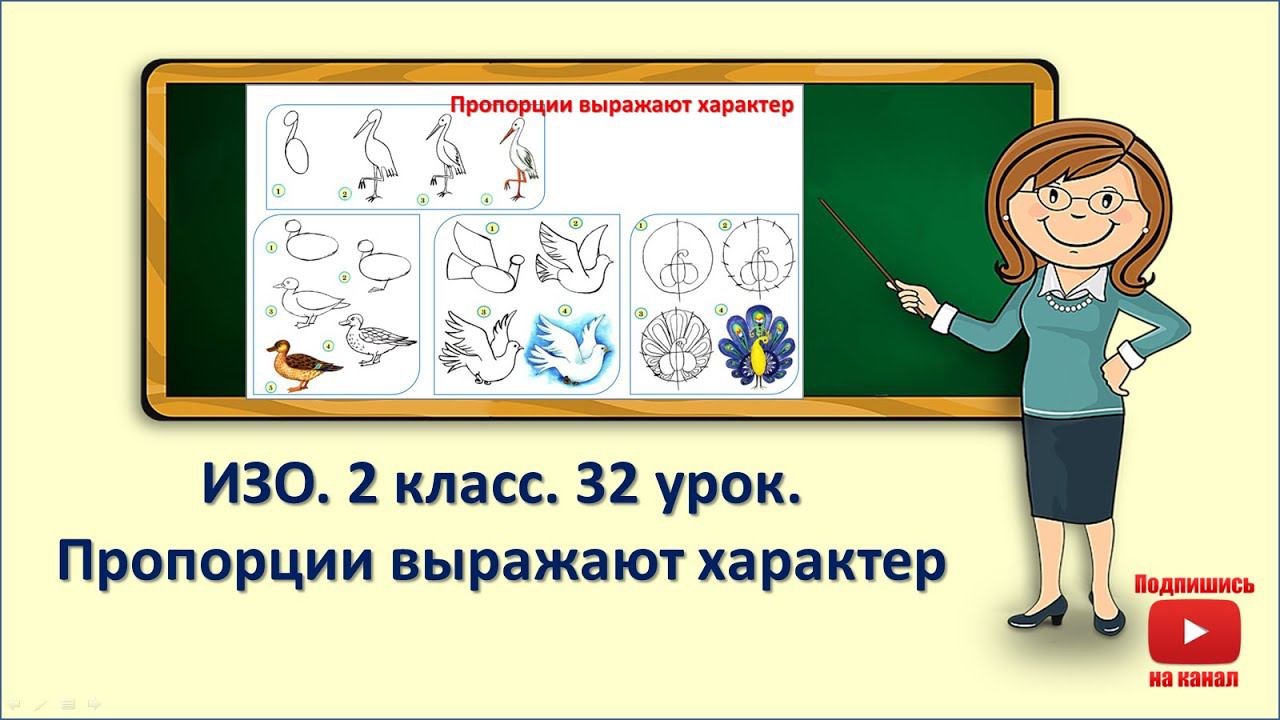 Пропорции выражают характер

1 2 3 4

1 2 3 4 5

1 2 3 4

1 2 3 4

ИЗО. 2 класс. 32 урок.
Пропорции выражают характер

Подпишись
на канал